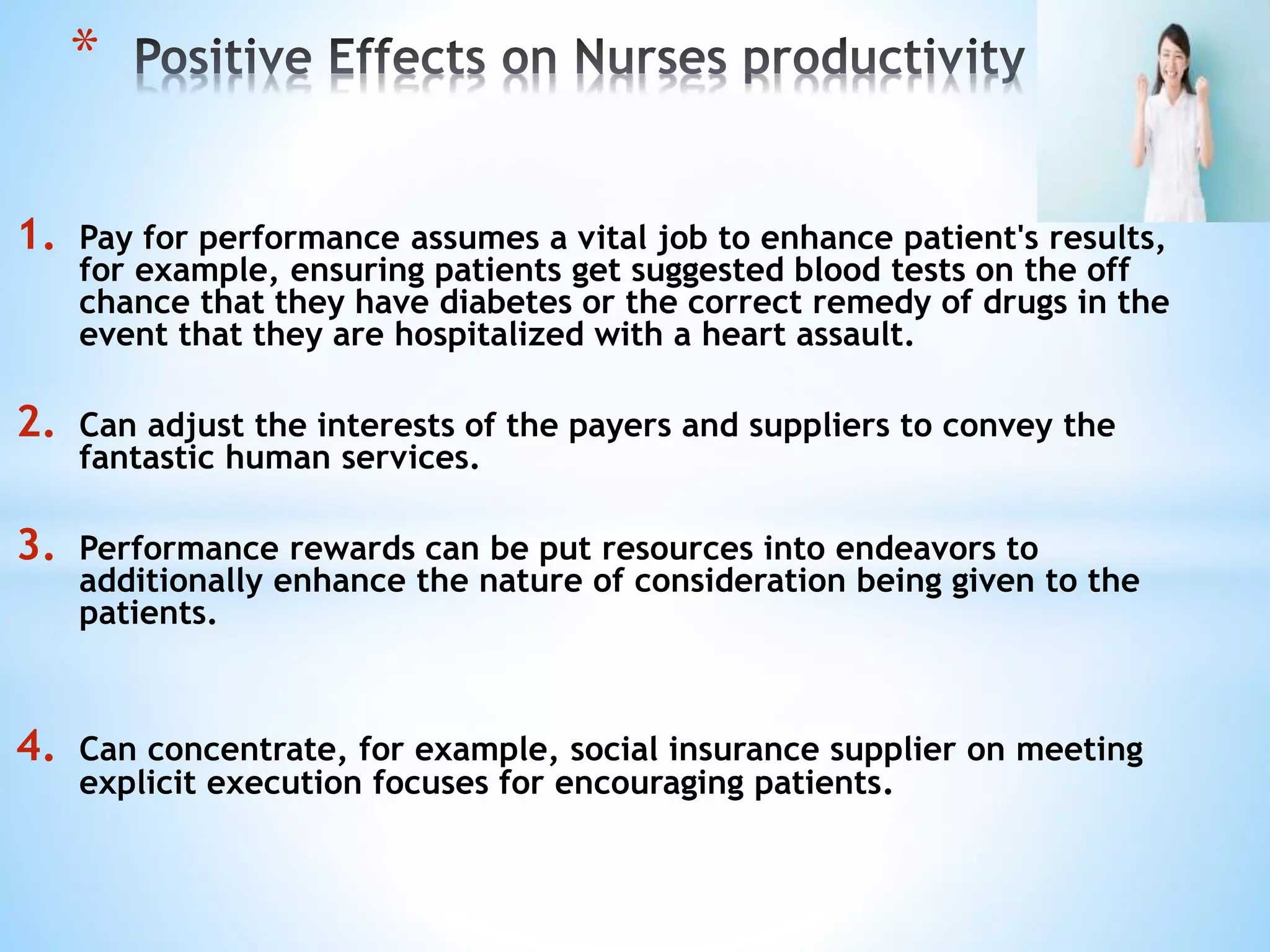 * Positive Effects on Nurses productivity

1. Pay for performance assumes a vital job to enhance patient's results, for example, ensuring patients get suggested blood tests on the off chance that they have diabetes or the correct remedy of drugs in the event that they are hospitalized with a heart assault.

2. Can adjust the interests of the payers and suppliers to convey the fantastic human services.

3. Performance rewards can be put resources into endeavors to additionally enhance the nature of consideration being given to the patients.

4. Can concentrate, for example, social insurance supplier on meeting explicit execution focuses for encouraging patients.